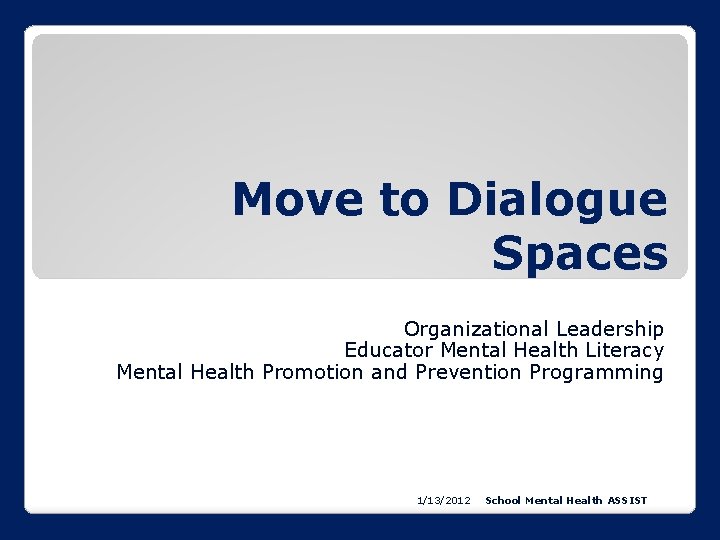 Move to Dialogue Spaces

Organizational Leadership
Educator Mental Health Literacy
Mental Health Promotion and Prevention Programming

1/13/2012 School Mental Health ASSIST